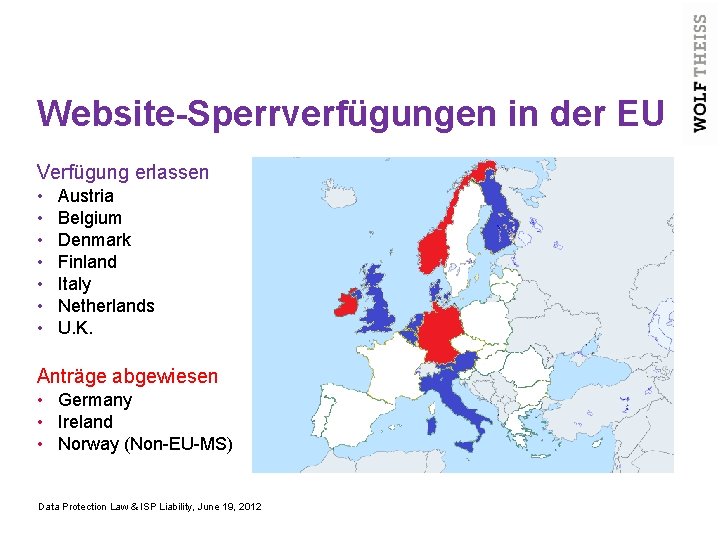 WOLF THEISS

Website-Sperrverfügungen in der EU

Verfügung erlassen
• Austria
• Belgium
• Denmark
• Finland
• Italy
• Netherlands
• U.K.

Anträge abgewiesen
• Germany
• Ireland
• Norway (Non-EU-MS)

Data Protection Law & ISP Liability, June 19, 2012